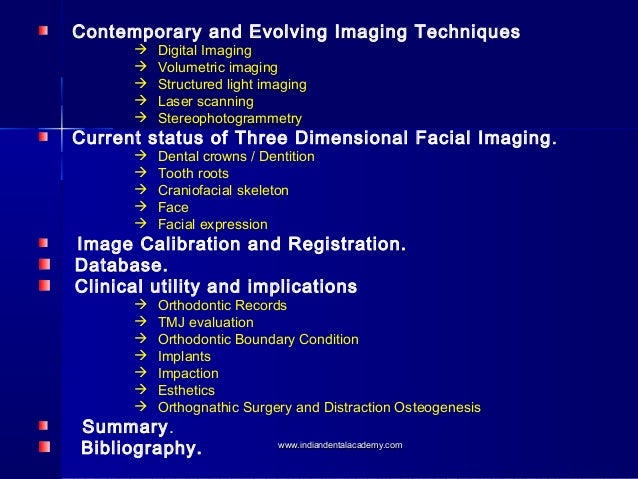 Contemporary and Evolving Imaging Techniques
→ Digital Imaging
→ Volumetric imaging
→ Structured light imaging
→ Laser scanning
→ Stereophotogrammetry

Current status of Three Dimensional Facial Imaging.
→ Dental crowns / Dentition
→ Tooth roots
→ Craniofacial skeleton
→ Face
→ Facial expression

Image Calibration and Registration.

Database.

Clinical utility and implications
→ Orthodontic Records
→ TMJ evaluation
→ Orthodontic Boundary Condition
→ Implants
→ Impaction
→ Esthetics
→ Orthognathic Surgery and Distraction Osteogenesis

Summary.

Bibliography.

www.indiandentalacademy.com